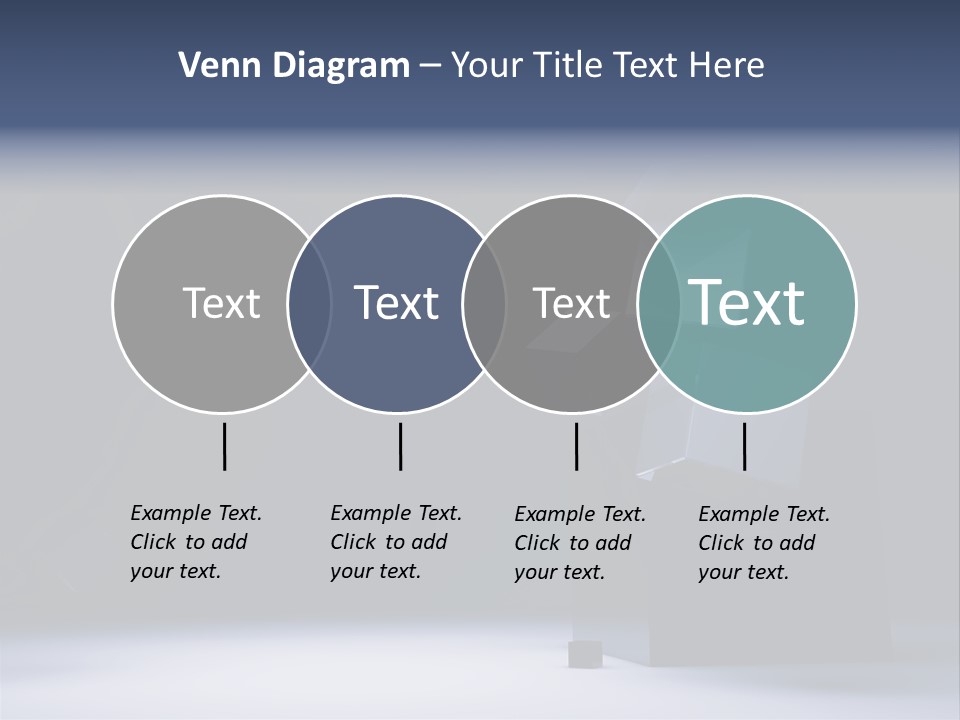 Venn Diagram – Your Title Text Here

Text

Text

Text

Text

Example Text. Click to add your text.

Example Text. Click to add your text.

Example Text. Click to add your text.

Example Text. Click to add your text.